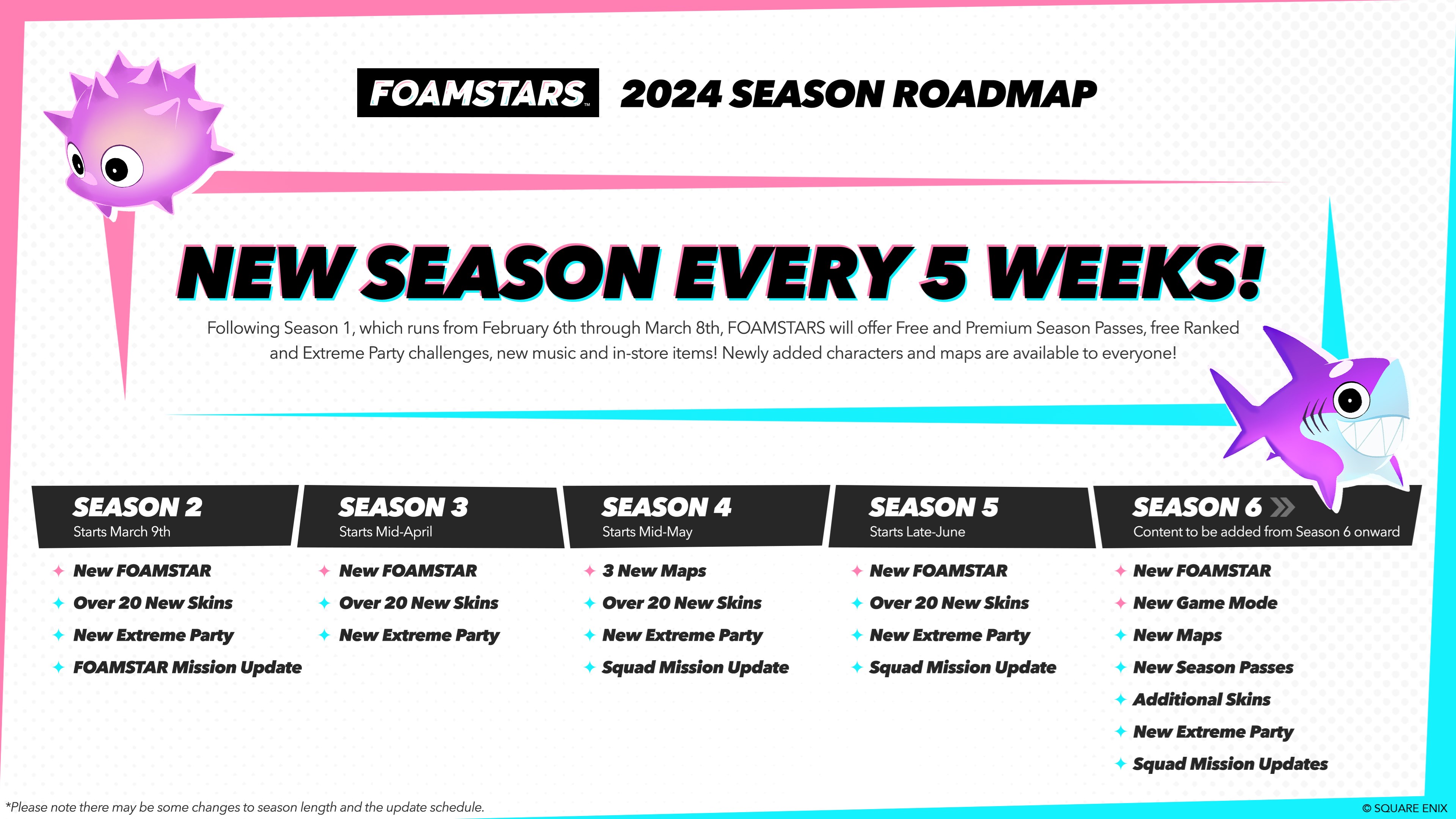 FOAMSTARS™ 2024 SEASON ROADMAP

NEW SEASON EVERY 5 WEEKS!

Following Season 1, which runs from February 6th through March 8th, FOAMSTARS will offer Free and Premium Season Passes, free Ranked and Extreme Party challenges, new music and in-store items! Newly added characters and maps are available to everyone!

SEASON 2
Starts March 9th
New FOAMSTAR
Over 20 New Skins
New Extreme Party
FOAMSTAR Mission Update

SEASON 3
Starts Mid-April
New FOAMSTAR
Over 20 New Skins
New Extreme Party

SEASON 4
Starts Mid-May
3 New Maps
Over 20 New Skins
New Extreme Party
Squad Mission Update

SEASON 5
Starts Late-June
New FOAMSTAR
Over 20 New Skins
New Extreme Party
Squad Mission Update

SEASON 6
Content to be added from Season 6 onward
New FOAMSTAR
New Game Mode
New Maps
New Season Passes
Additional Skins
New Extreme Party
Squad Mission Updates

*Please note there may be some changes to season length and the update schedule.

© SQUARE ENIX